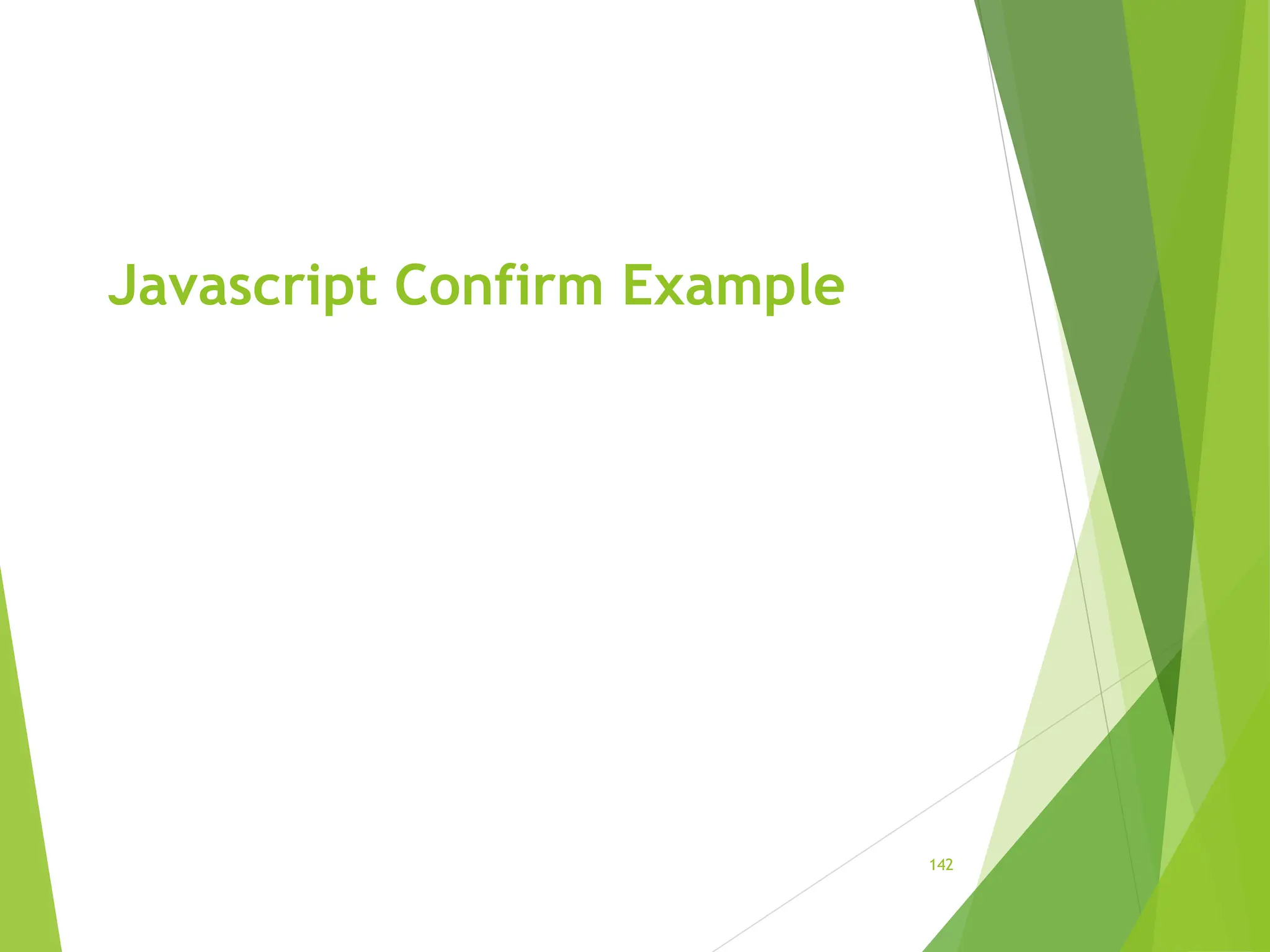 Javascript Confirm Example

142